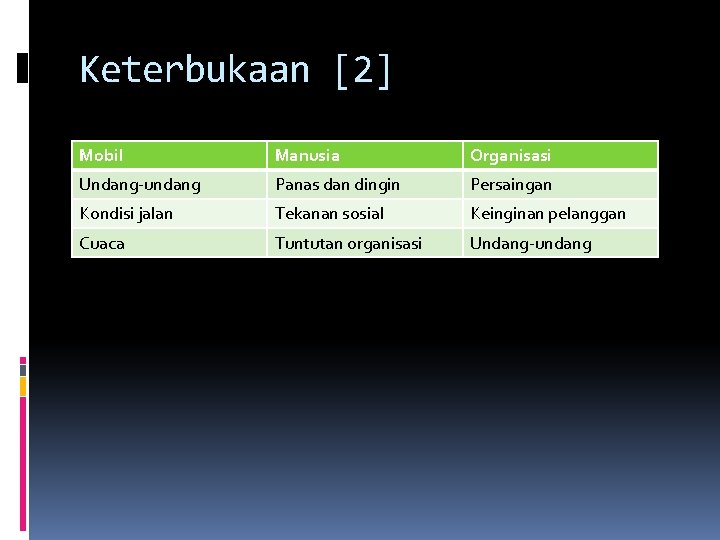 Keterbukaan [2]

| Mobil | Manusia | Organisasi |
|---|---|---|
| Undang-undang | Panas dan dingin | Persaingan |
| Kondisi jalan | Tekanan sosial | Keinginan pelanggan |
| Cuaca | Tuntutan organisasi | Undang-undang |